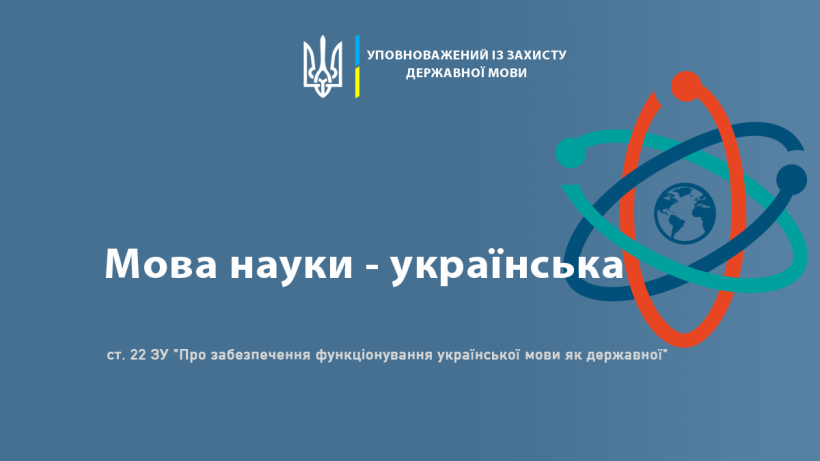 УПОВНОВАЖЕНИЙ ІЗ ЗАХИСТУ ДЕРЖАВНОЇ МОВИ

Мова науки - українська

ст. 22 ЗУ "Про забезпечення функціонування української мови як державної"